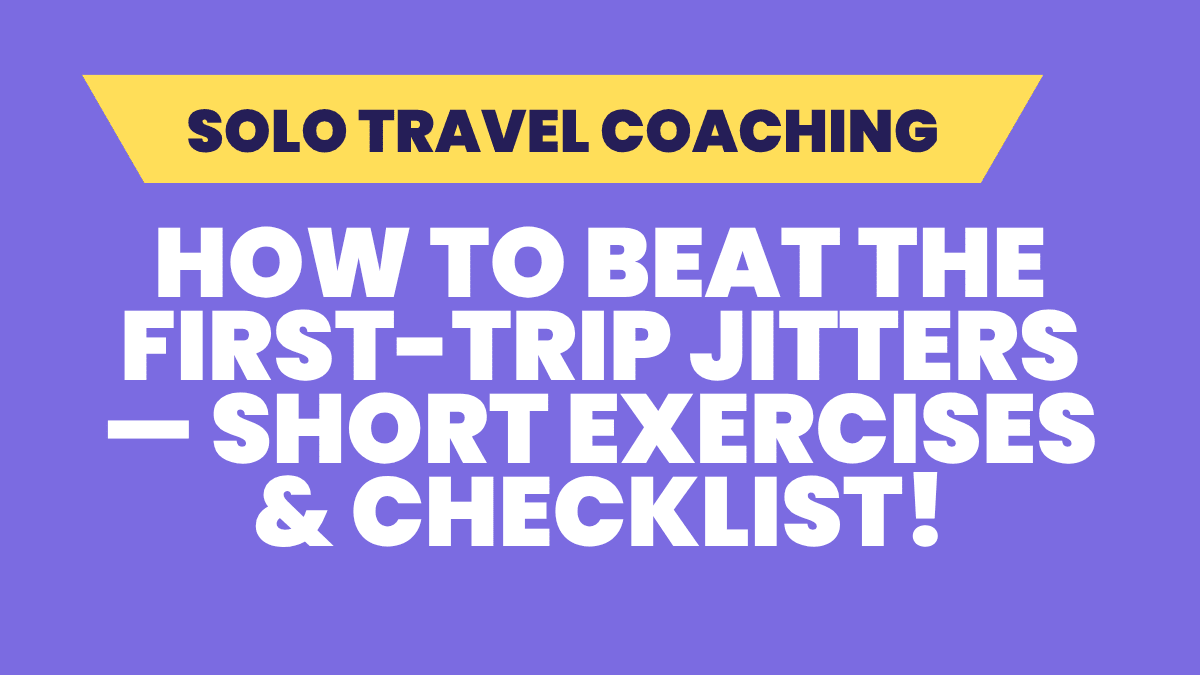 SOLO TRAVEL COACHING

HOW TO BEAT THE FIRST-TRIP JITTERS — SHORT EXERCISES & CHECKLIST!